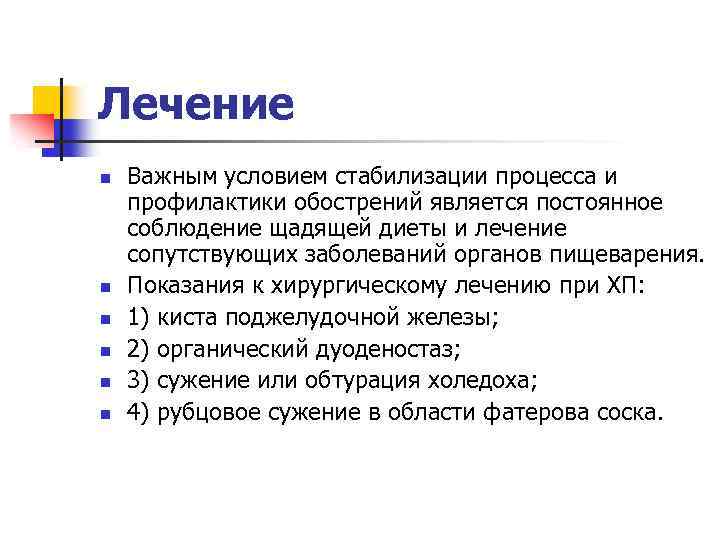 Лечение

- Важным условием стабилизации процесса и профилактики обострений является постоянное соблюдение щадящей диеты и лечение сопутствующих заболеваний органов пищеварения.
- Показания к хирургическому лечению при ХП:
- 1) киста поджелудочной железы;
- 2) органический дуоденостаз;
- 3) сужение или обтурация холедоха;
- 4) рубцовое сужение в области фатерова соска.